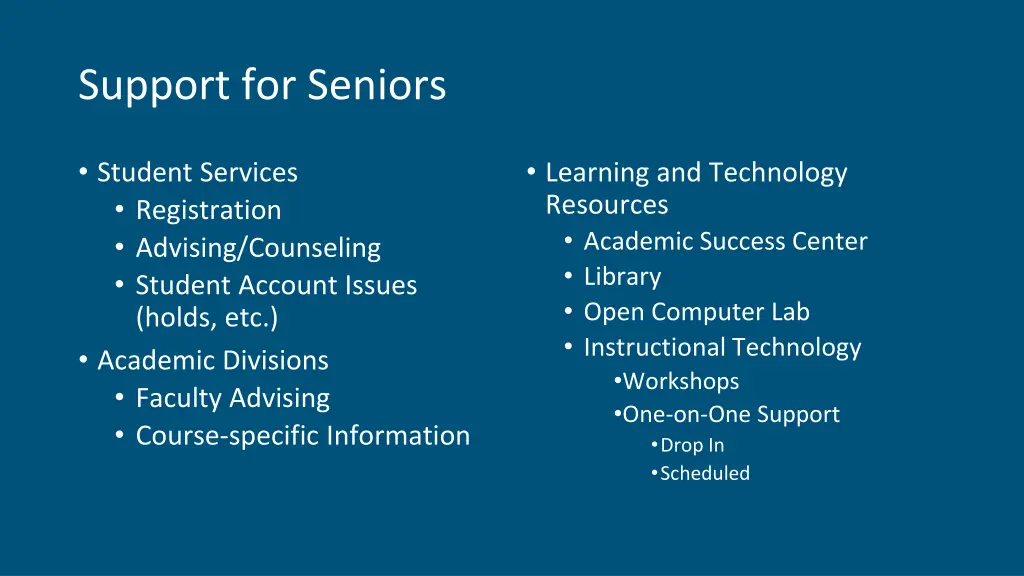 Support for Seniors

• Student Services
  • Registration
  • Advising/Counseling
  • Student Account Issues (holds, etc.)
• Academic Divisions
  • Faculty Advising
  • Course-specific Information

• Learning and Technology Resources
  • Academic Success Center
  • Library
  • Open Computer Lab
  • Instructional Technology
    • Workshops
    • One-on-One Support
      • Drop In
      • Scheduled